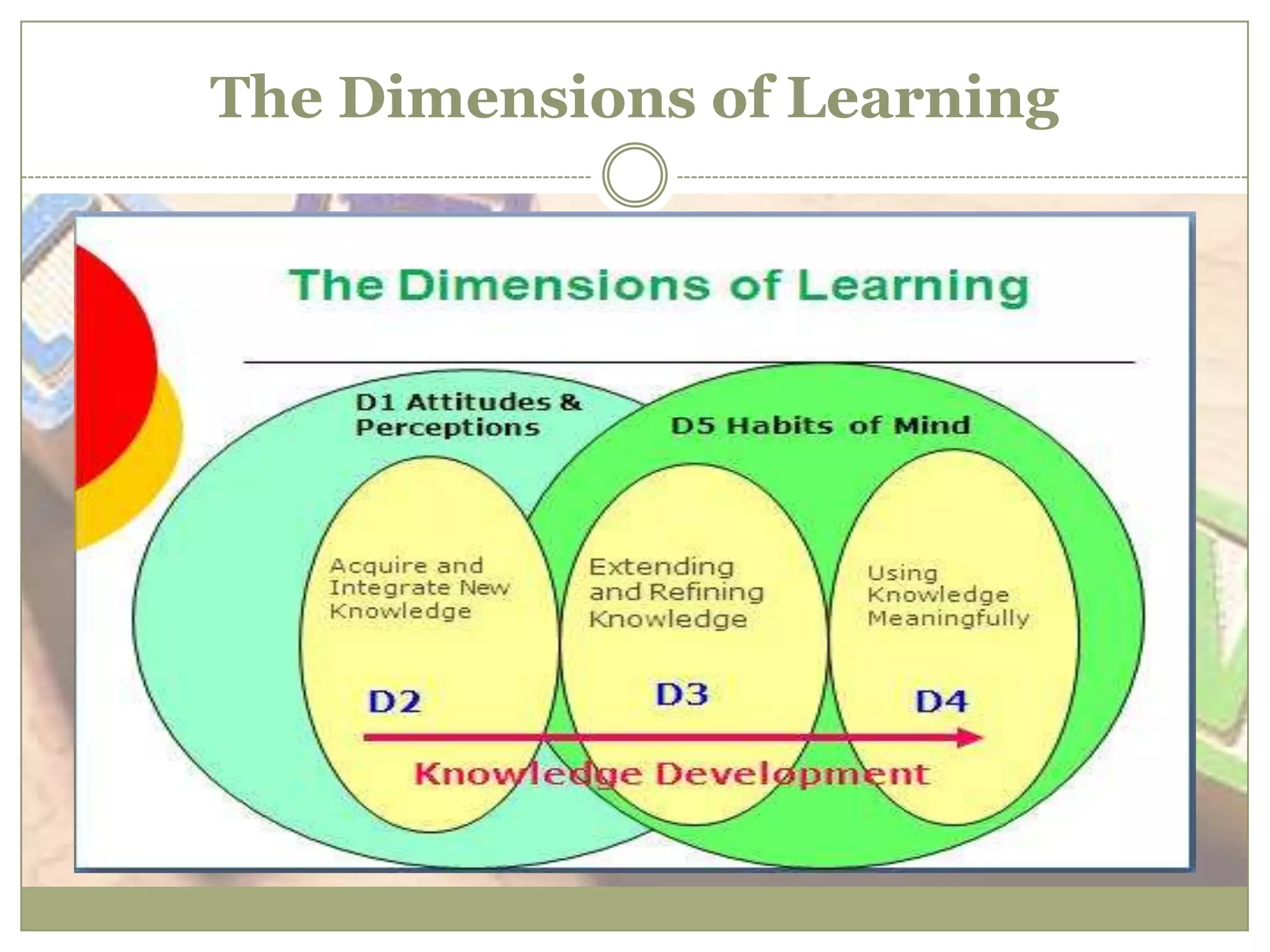 The Dimensions of Learning

The Dimensions of Learning

D1 Attitudes & Perceptions

D5 Habits of Mind

Acquire and Integrate New Knowledge

Extending and Refining Knowledge

Using Knowledge Meaningfully

D2

D3

D4

Knowledge Development